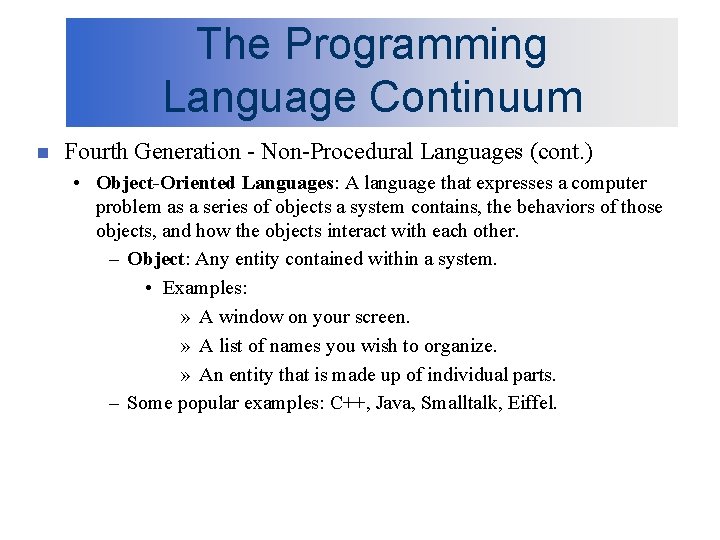 The Programming Language Continuum

■ Fourth Generation - Non-Procedural Languages (cont.)

• Object-Oriented Languages: A language that expresses a computer problem as a series of objects a system contains, the behaviors of those objects, and how the objects interact with each other.

– Object: Any entity contained within a system.

• Examples:

» A window on your screen.

» A list of names you wish to organize.

» An entity that is made up of individual parts.

– Some popular examples: C++, Java, Smalltalk, Eiffel.